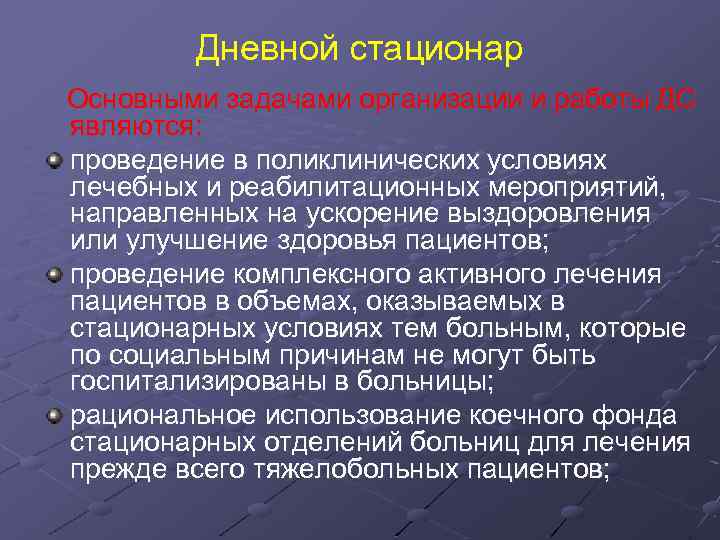 Дневной стационар

Основными задачами организации и работы ДС являются:

проведение в поликлинических условиях лечебных и реабилитационных мероприятий, направленных на ускорение выздоровления или улучшение здоровья пациентов;

проведение комплексного активного лечения пациентов в объемах, оказываемых в стационарных условиях тем больным, которые по социальным причинам не могут быть госпитализированы в больницы;

рациональное использование коечного фонда стационарных отделений больниц для лечения прежде всего тяжелобольных пациентов;